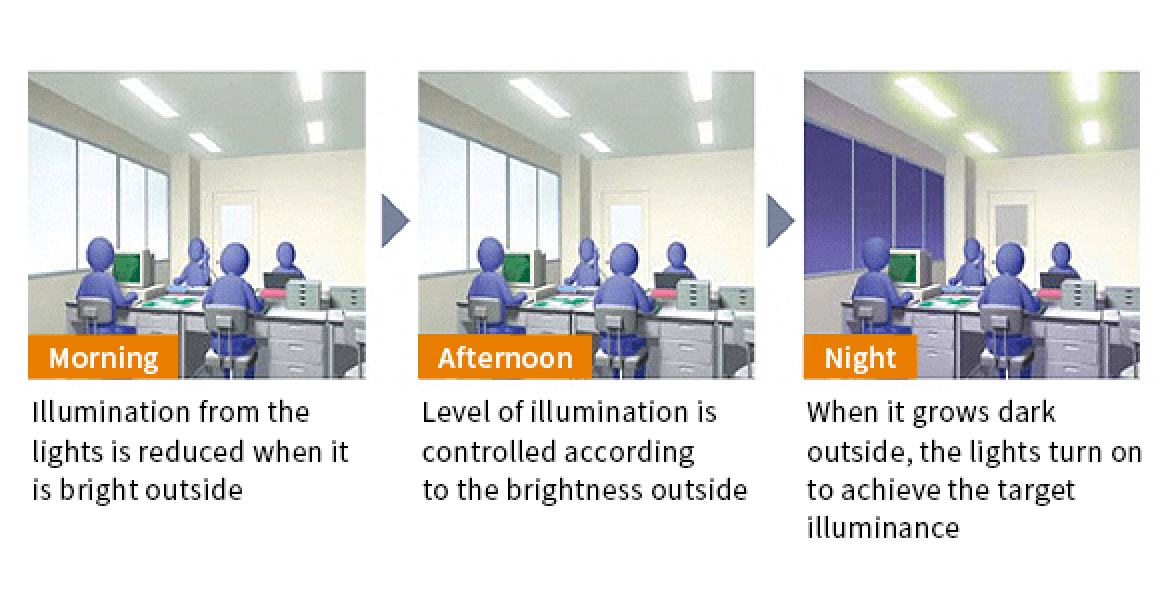 Morning

Illumination from the lights is reduced when it is bright outside

Afternoon

Level of illumination is controlled according to the brightness outside

Night

When it grows dark outside, the lights turn on to achieve the target illuminance